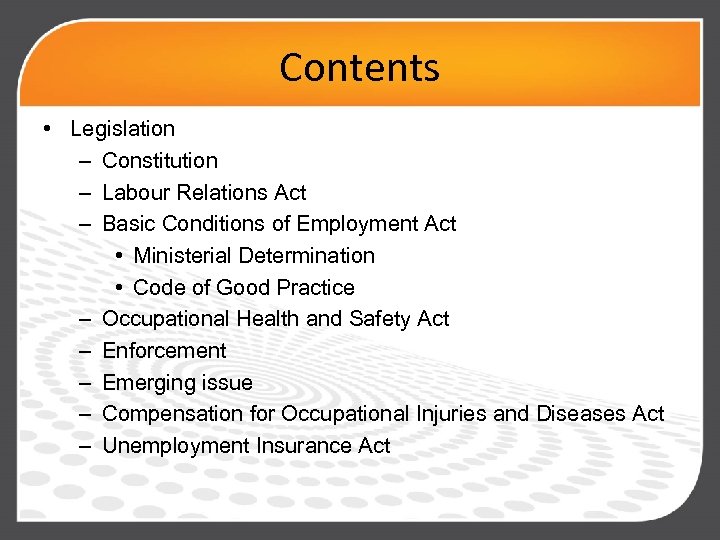 Contents

• Legislation
– Constitution
– Labour Relations Act
– Basic Conditions of Employment Act
• Ministerial Determination
• Code of Good Practice
– Occupational Health and Safety Act
– Enforcement
– Emerging issue
– Compensation for Occupational Injuries and Diseases Act
– Unemployment Insurance Act